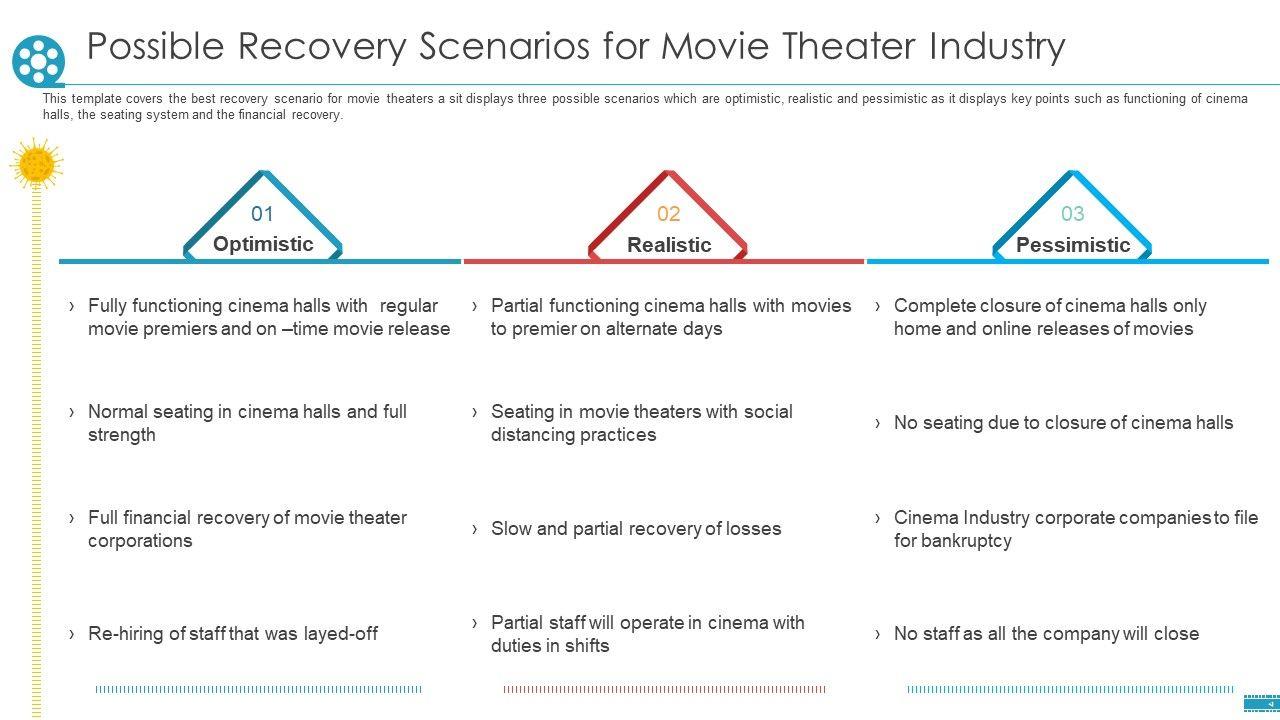 Possible Recovery Scenarios for Movie Theater Industry

This template covers the best recovery scenario for movie theaters a sit displays three possible scenarios which are optimistic, realistic and pessimistic as it displays key points such as functioning of cinema halls, the seating system and the financial recovery.

01
Optimistic

› Fully functioning cinema halls with regular movie premiers and on –time movie release

› Normal seating in cinema halls and full strength

› Full financial recovery of movie theater corporations

› Re-hiring of staff that was layed-off

02
Realistic

› Partial functioning cinema halls with movies to premier on alternate days

› Seating in movie theaters with social distancing practices

› Slow and partial recovery of losses

› Partial staff will operate in cinema with duties in shifts

03
Pessimistic

› Complete closure of cinema halls only home and online releases of movies

› No seating due to closure of cinema halls

› Cinema Industry corporate companies to file for bankruptcy

› No staff as all the company will close

4